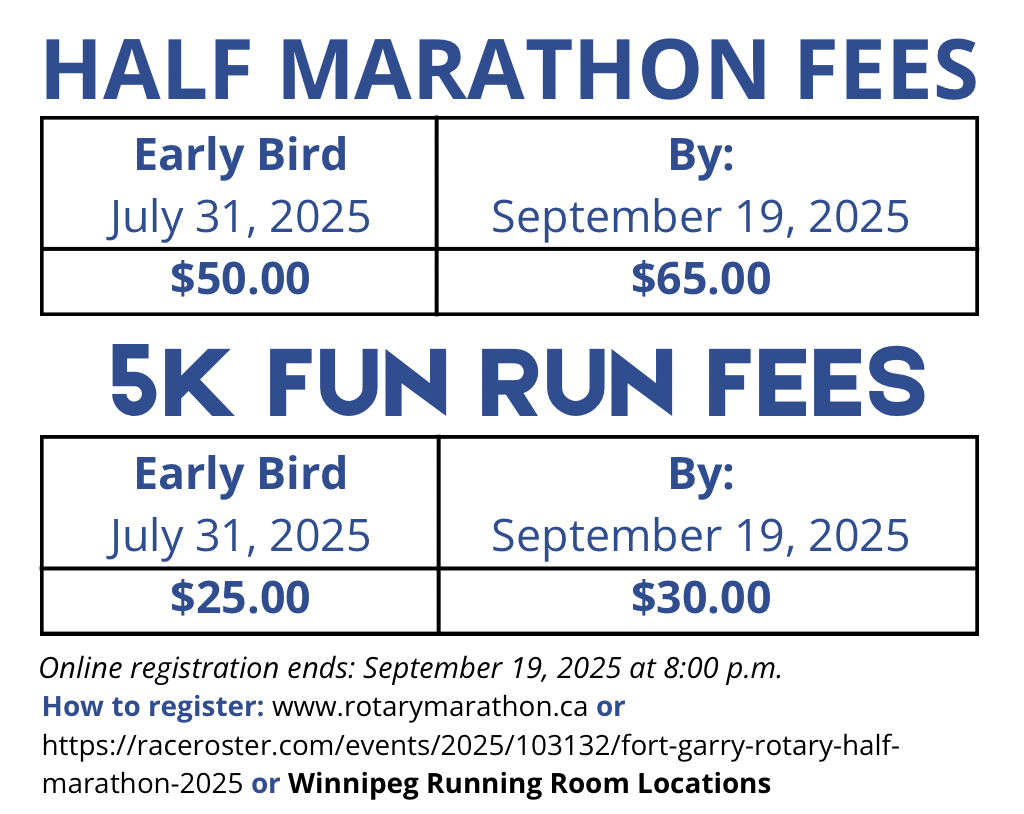 HALF MARATHON FEES

| Early Bird July 31, 2025 | By: September 19, 2025 |
|---|---|
| \$50.00 | \$65.00 |

5K FUN RUN FEES

| Early Bird July 31, 2025 | By: September 19, 2025 |
|---|---|
| \$25.00 | \$30.00 |

Online registration ends: September 19, 2025 at 8:00 p.m.
How to register: www.rotarymarathon.ca or https://raceroster.com/events/2025/103132/fort-garry-rotary-half-marathon-2025 or Winnipeg Running Room Locations